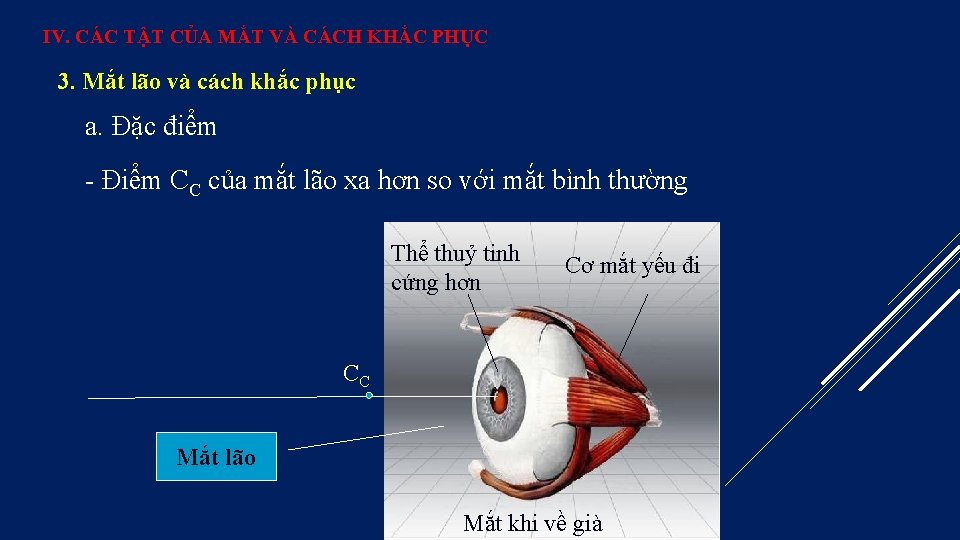 IV. CÁC TẬT CỦA MẮT VÀ CÁCH KHẮC PHỤC

3. Mắt lão và cách khắc phục

a. Đặc điểm

- Điểm $C_C$ của mắt lão xa hơn so với mắt bình thường

Thể thuỷ tinh cứng hơn

Cơ mắt yếu đi

$C_C$

Mắt lão

Mắt khi về già